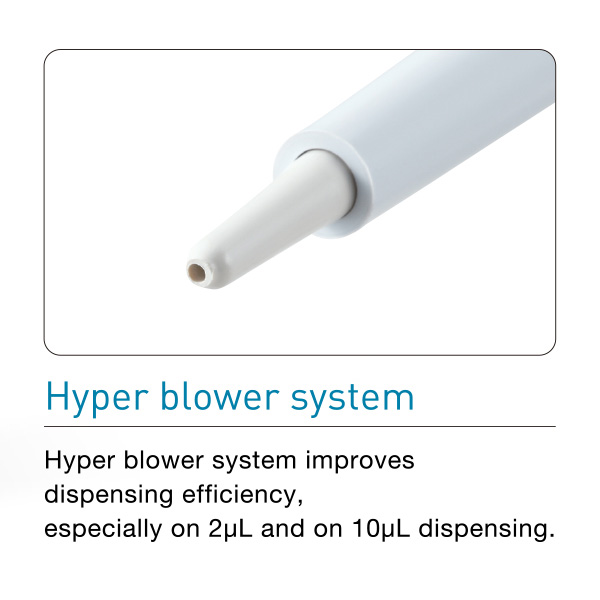 Hyper blower system

Hyper blower system improves dispensing efficiency,
especially on 2μL and on 10μL dispensing.